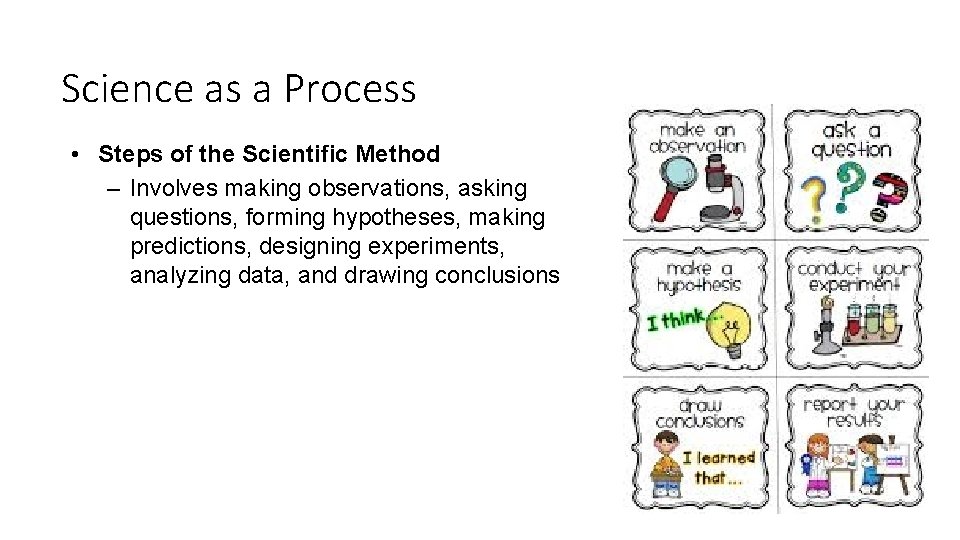 Science as a Process

• Steps of the Scientific Method
– Involves making observations, asking questions, forming hypotheses, making predictions, designing experiments, analyzing data, and drawing conclusions

make an observation

ask a question

make a hypothesis

I think...

conduct your experiment

draw conclusions

I learned that...

report your results